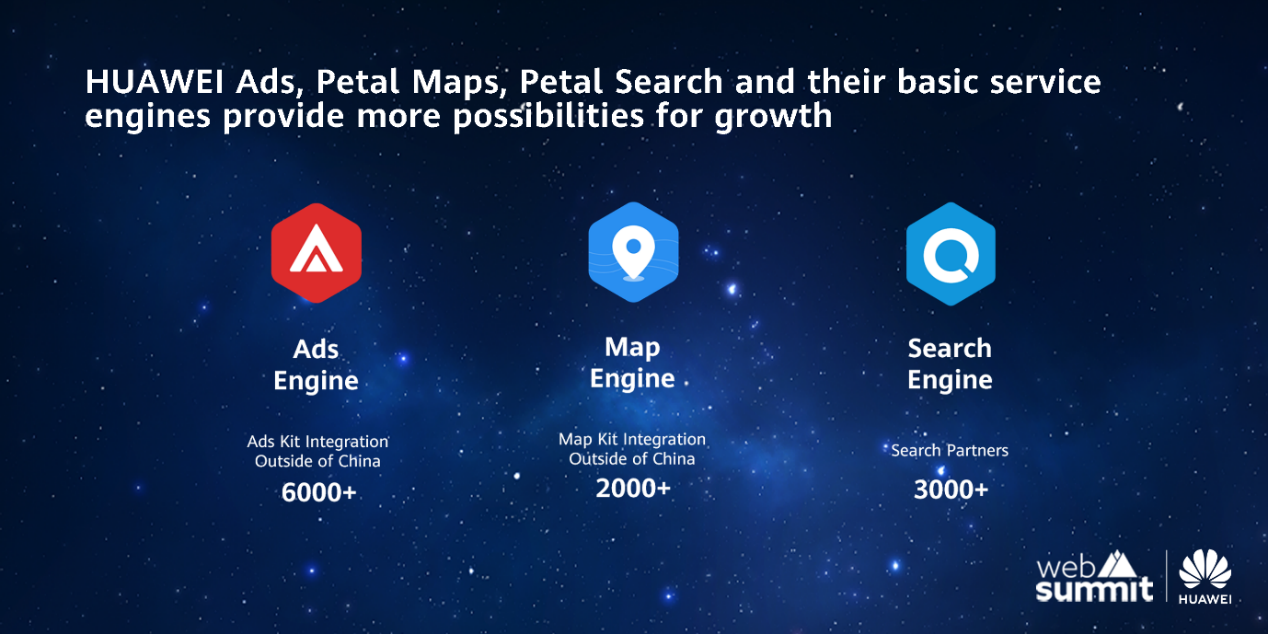 HUAWEI Ads, Petal Maps, Petal Search and their basic service engines provide more possibilities for growth

Ads Engine

Ads Kit Integration Outside of China

6000+

Map Engine

Map Kit Integration Outside of China

2000+

Search Engine

Search Partners

3000+

web summit

HUAWEI